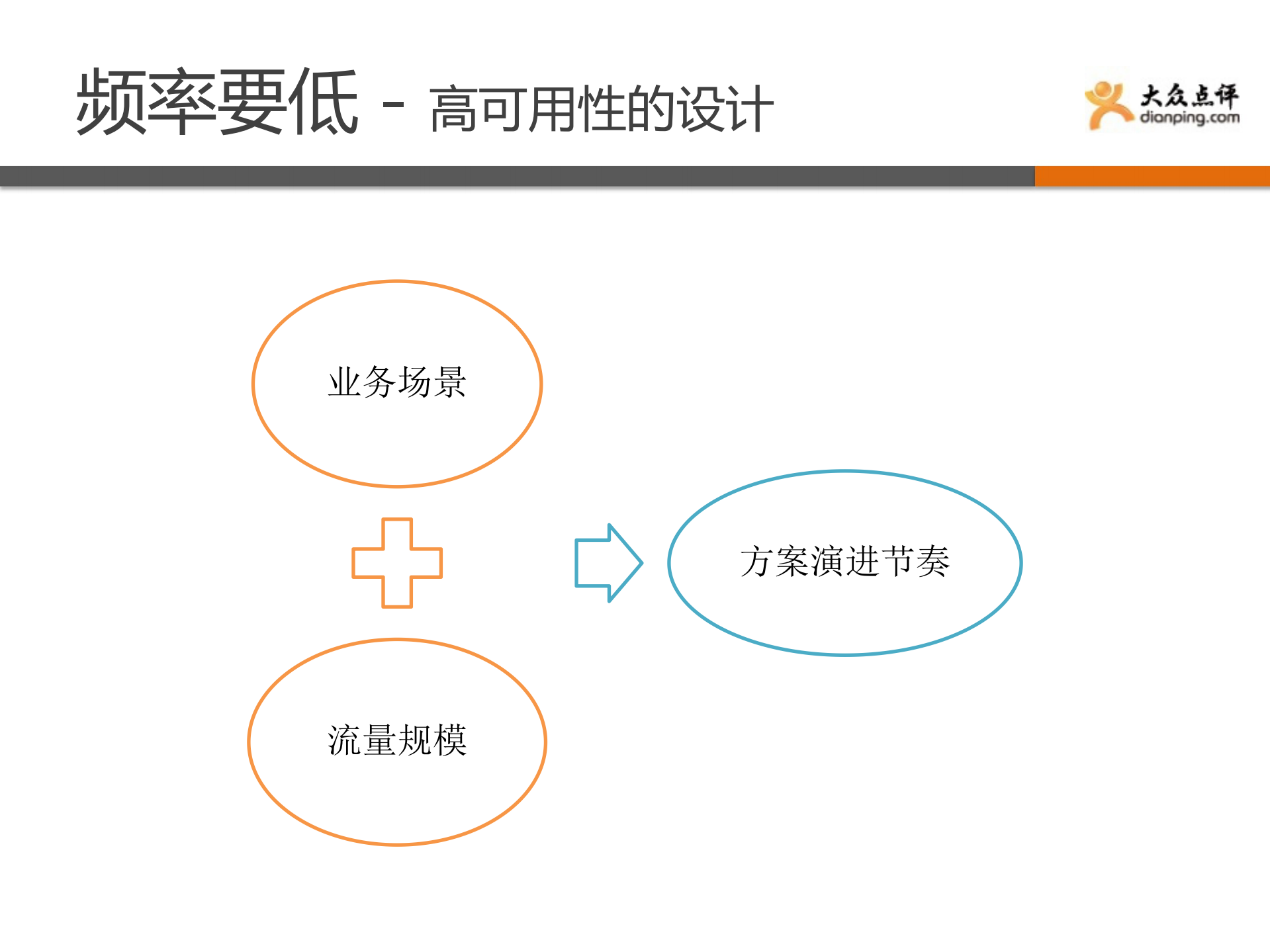 频率要低 - 高可用性的设计

大众点评
dianping.com

业务场景

流量规模

方案演进节奏